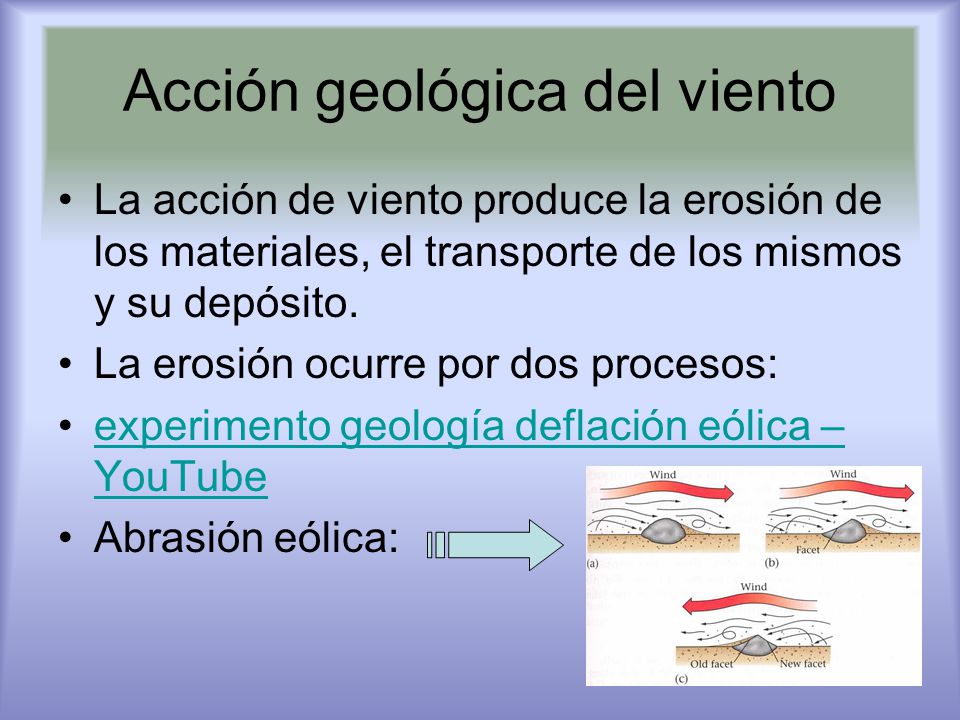 Acción geológica del viento

• La acción de viento produce la erosión de los materiales, el transporte de los mismos y su depósito.
• La erosión ocurre por dos procesos:
• experimento geología deflación eólica – YouTube
• Abrasión eólica:

Wind
(a)
Wind
Facet
(b)
Wind
Old facet
New facet
(c)